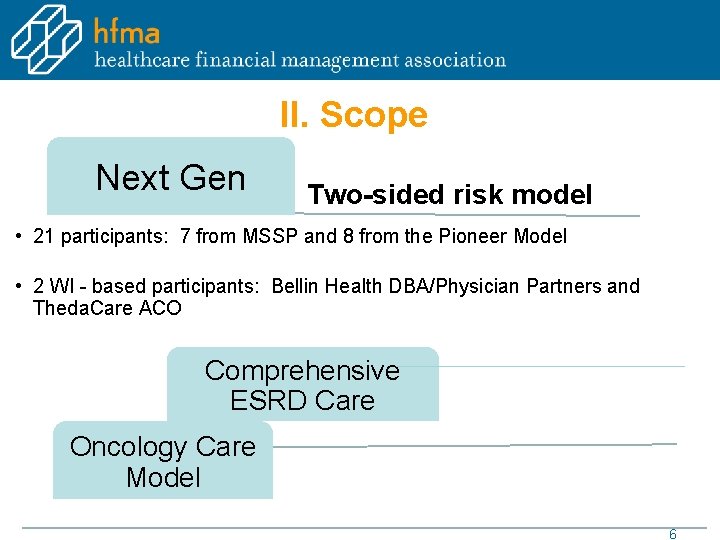 hfma
healthcare financial management association

II. Scope

Next Gen

Two-sided risk model

• 21 participants: 7 from MSSP and 8 from the Pioneer Model

• 2 WI - based participants: Bellin Health DBA/Physician Partners and ThedaCare ACO

Comprehensive ESRD Care

Oncology Care Model

6